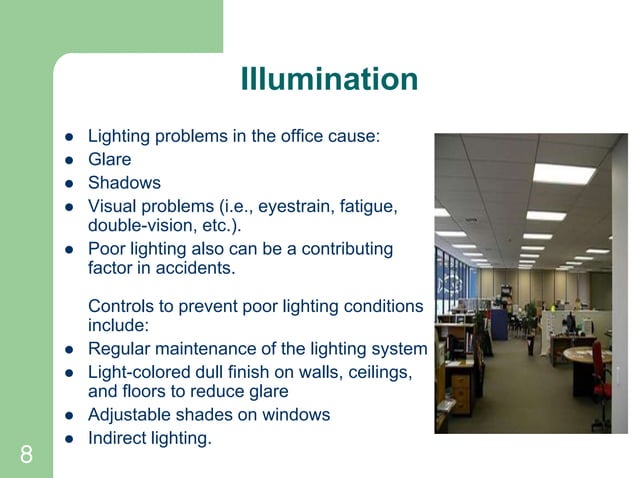 Illumination

- Lighting problems in the office cause:
- Glare
- Shadows
- Visual problems (i.e., eyestrain, fatigue, double-vision, etc.).
- Poor lighting also can be a contributing factor in accidents.

Controls to prevent poor lighting conditions include:
- Regular maintenance of the lighting system
- Light-colored dull finish on walls, ceilings, and floors to reduce glare
- Adjustable shades on windows
- Indirect lighting.

8